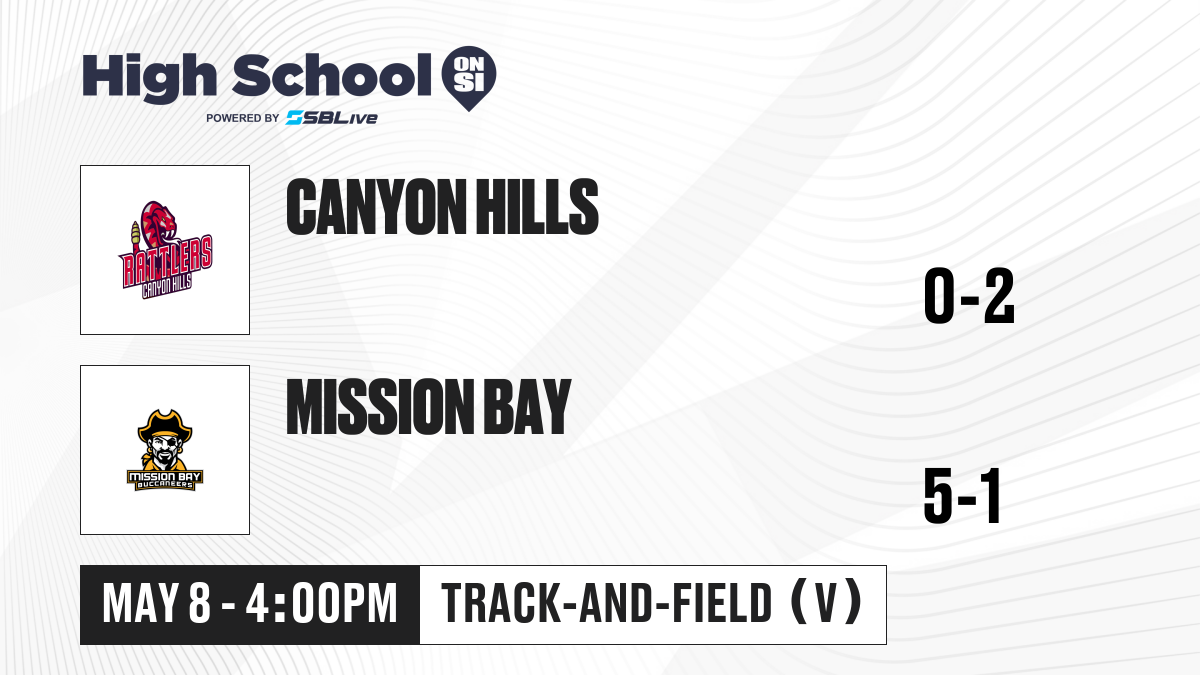 High School ON SI
POWERED BY SBLive

RATTLERS
CANYON HILLS

CANYON HILLS

0-2

MISSION BAY
BUCCANEERS

MISSION BAY

5-1

MAY 8 - 4:00PM

TRACK-AND-FIELD (V)